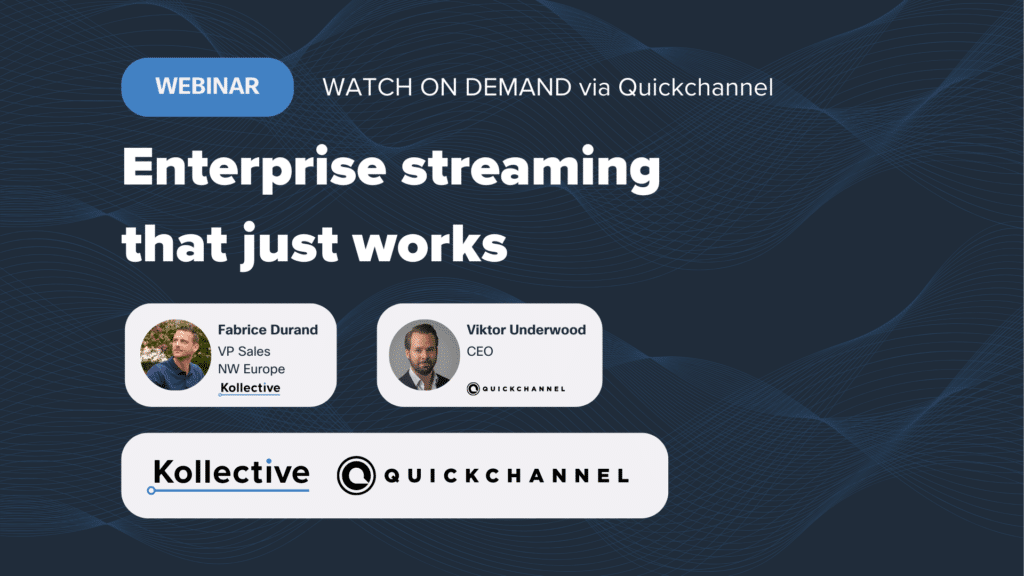 WEBINAR WATCH ON DEMAND via Quickchannel

Enterprise streaming that just works

Fabrice Durand
VP Sales
NW Europe
Kollective

Viktor Underwood
CEO
QUICKCHANNEL

Kollective QUICKCHANNEL